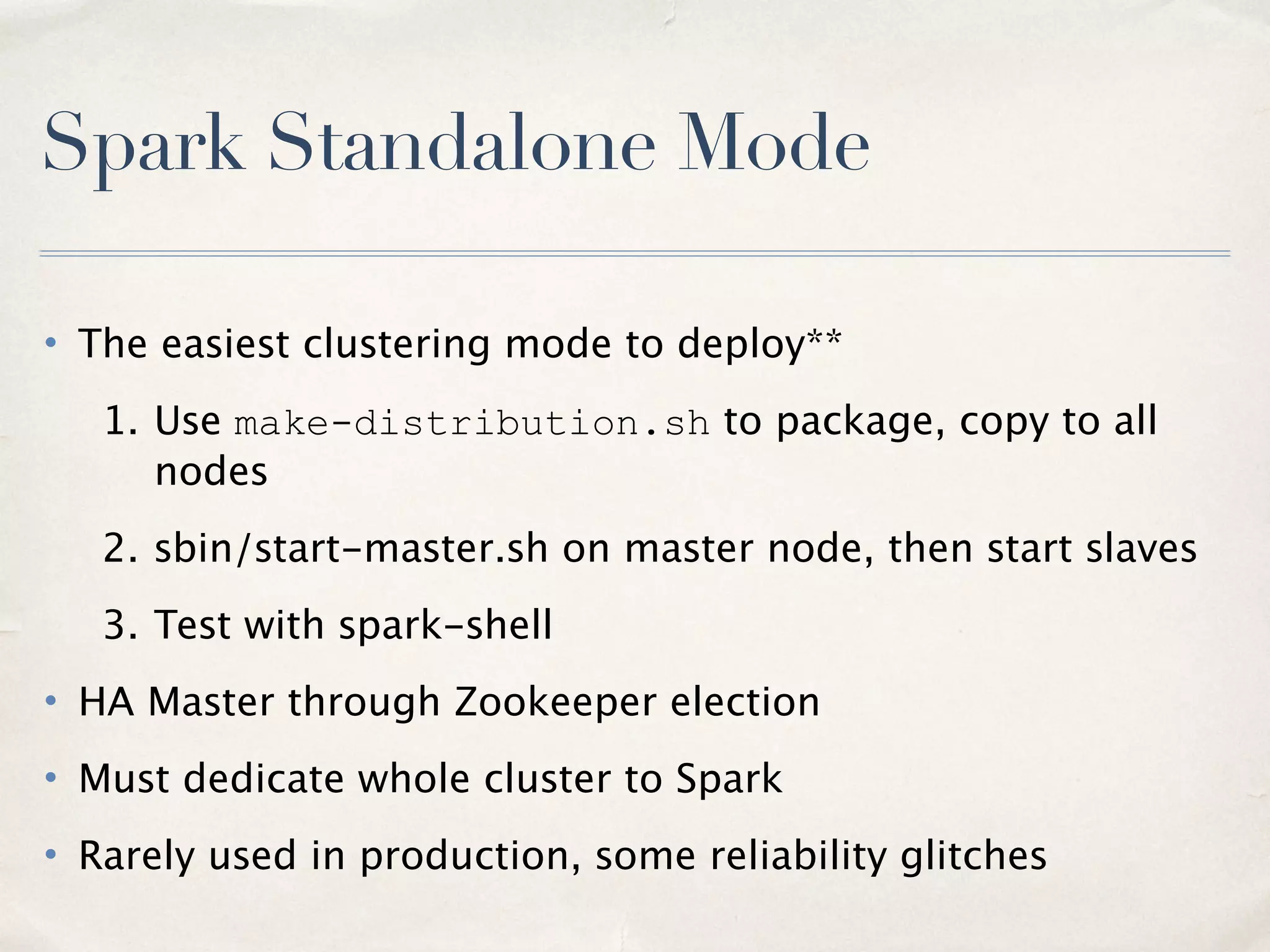 Spark Standalone Mode

• The easiest clustering mode to deploy**

1. Use make-distribution.sh to package, copy to all nodes

2. sbin/start-master.sh on master node, then start slaves

3. Test with spark-shell

• HA Master through Zookeeper election

• Must dedicate whole cluster to Spark

• Rarely used in production, some reliability glitches